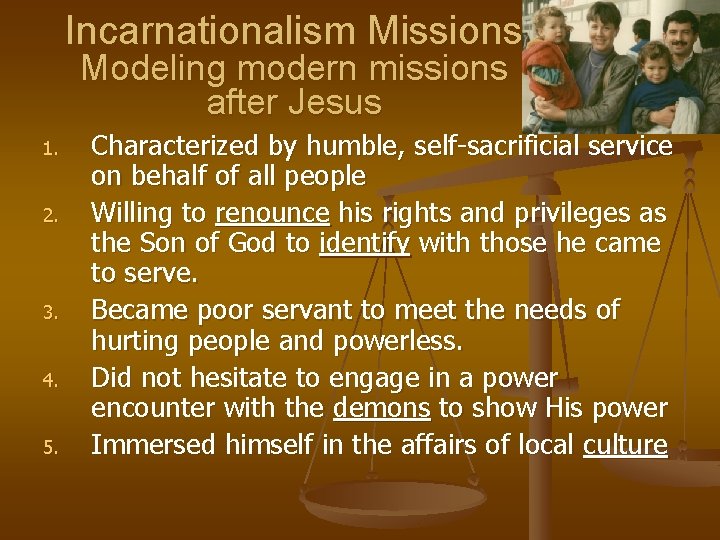 Incarnationalism Missions
Modeling modern missions after Jesus

1. Characterized by humble, self-sacrificial service on behalf of all people
2. Willing to renounce his rights and privileges as the Son of God to identify with those he came to serve.
3. Became poor servant to meet the needs of hurting people and powerless.
4. Did not hesitate to engage in a power encounter with the demons to show His power
5. Immersed himself in the affairs of local culture